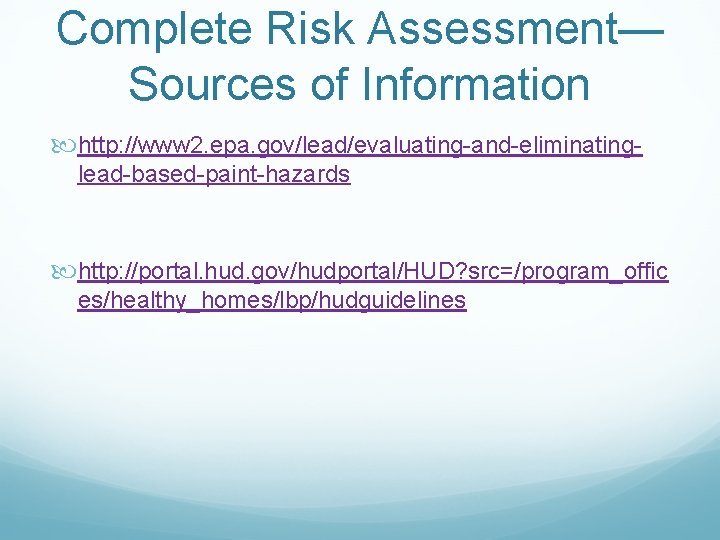 Complete Risk Assessment—Sources of Information

http://www2.epa.gov/lead/evaluating-and-eliminating-lead-based-paint-hazards

http://portal.hud.gov/hudportal/HUD?src=/program_offices/healthy_homes/lbp/hudguidelines